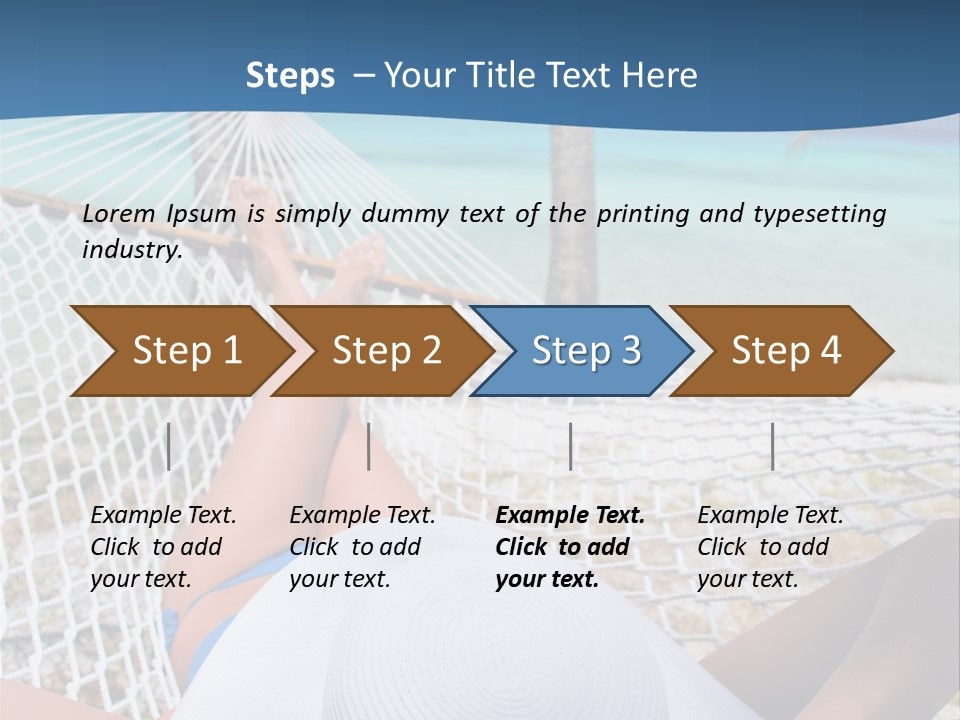 Steps – Your Title Text Here

Lorem Ipsum is simply dummy text of the printing and typesetting industry.

Step 1

Step 2

Step 3

Step 4

Example Text. Click to add your text.

Example Text. Click to add your text.

Example Text. Click to add your text.

Example Text. Click to add your text.